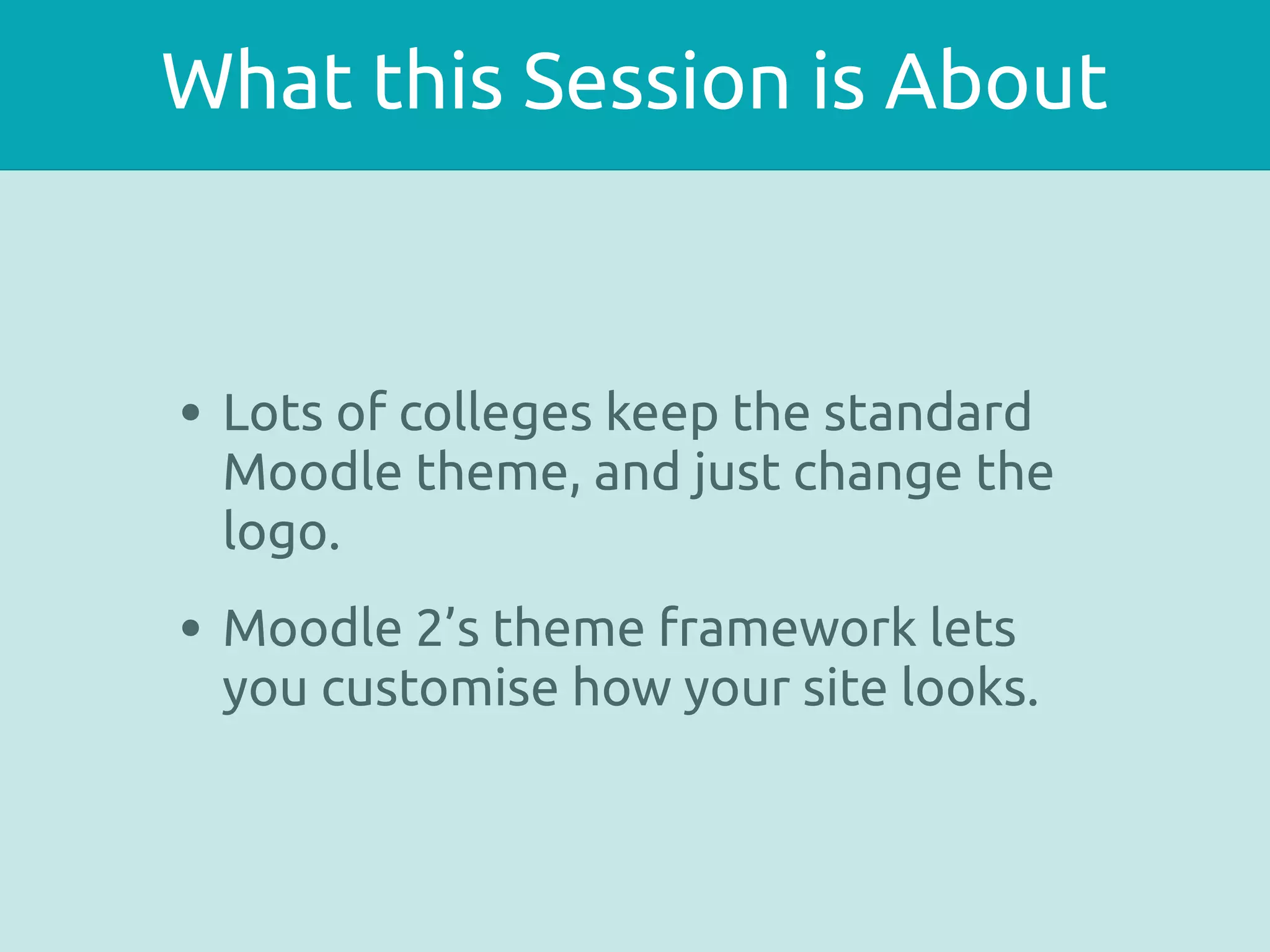 What this Session is About

• Lots of colleges keep the standard Moodle theme, and just change the logo.

• Moodle 2’s theme framework lets you customise how your site looks.